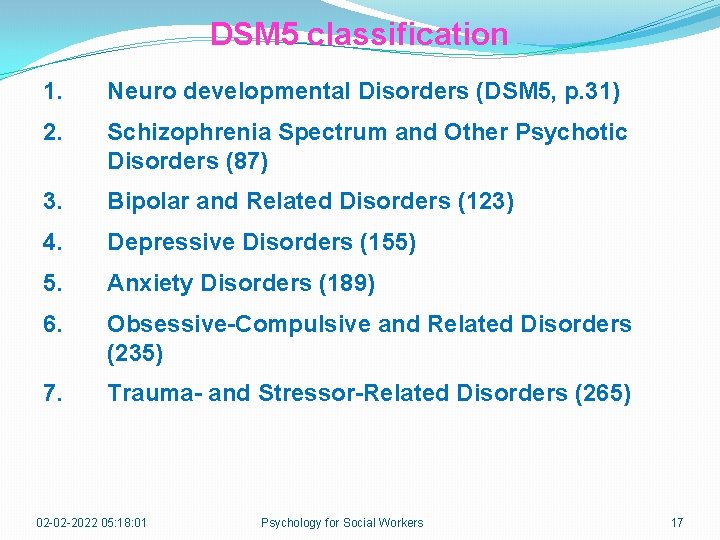 DSM5 classification

1. Neuro developmental Disorders (DSM5, p.31)

2. Schizophrenia Spectrum and Other Psychotic Disorders (87)

3. Bipolar and Related Disorders (123)

4. Depressive Disorders (155)

5. Anxiety Disorders (189)

6. Obsessive-Compulsive and Related Disorders (235)

7. Trauma- and Stressor-Related Disorders (265)

02-02-2022 05:18:01 Psychology for Social Workers 17